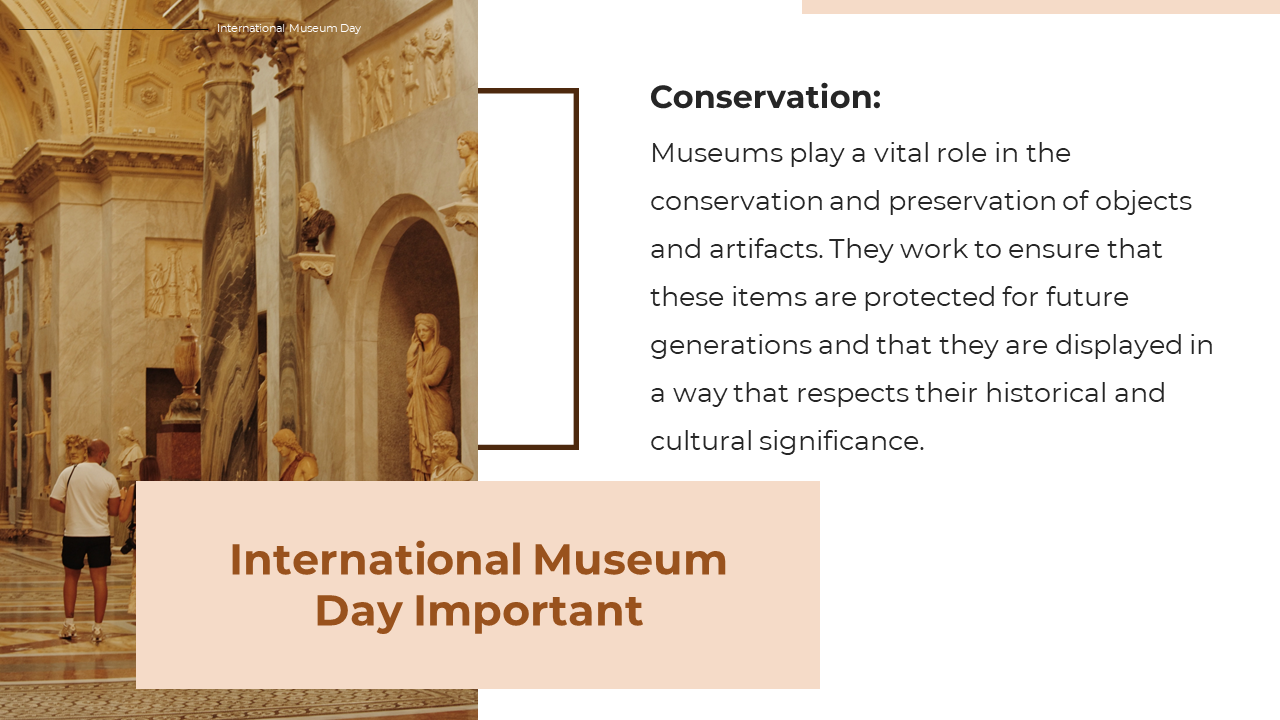 International Museum Day

Conservation:

Museums play a vital role in the conservation and preservation of objects and artifacts. They work to ensure that these items are protected for future generations and that they are displayed in a way that respects their historical and cultural significance.

International Museum Day Important